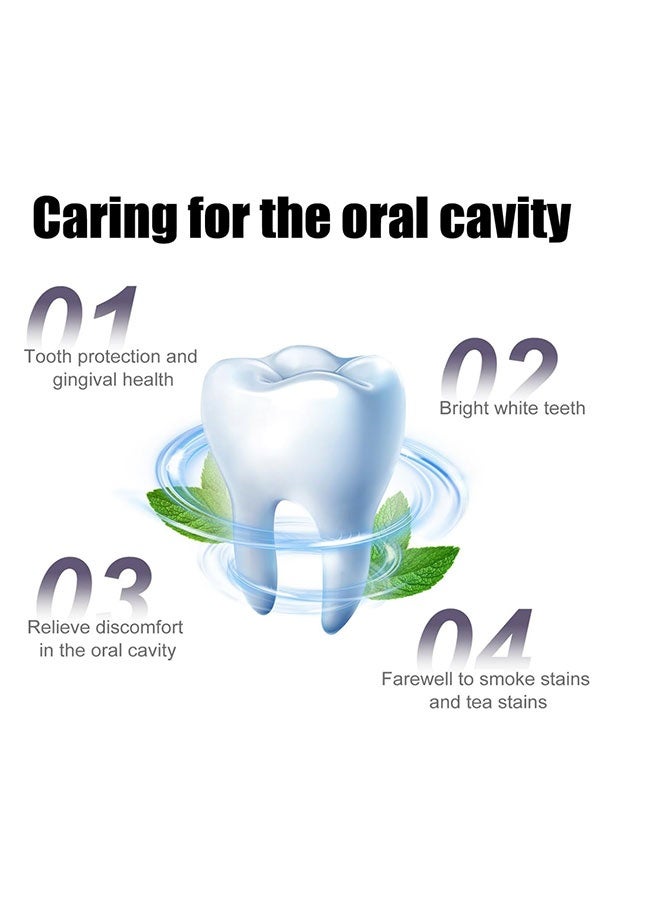 Caring for the oral cavity

01
Tooth protection and gingival health

02
Bright white teeth

03
Relieve discomfort in the oral cavity

04
Farewell to smoke stains and tea stains